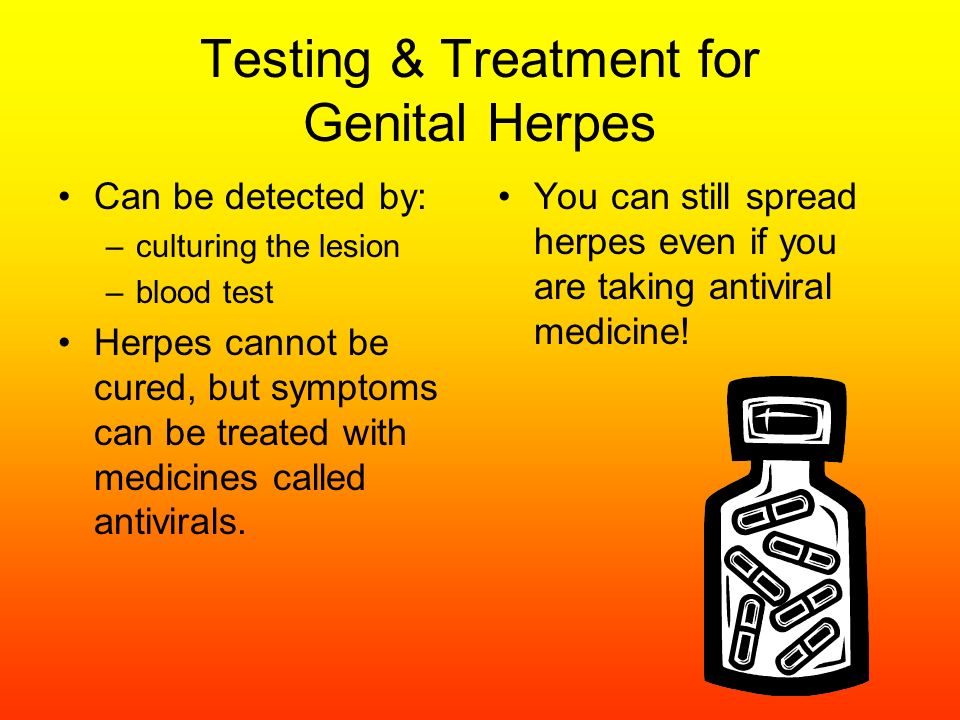 Testing & Treatment for Genital Herpes

• Can be detected by:
  – culturing the lesion
  – blood test
• Herpes cannot be cured, but symptoms can be treated with medicines called antivirals.

• You can still spread herpes even if you are taking antiviral medicine!